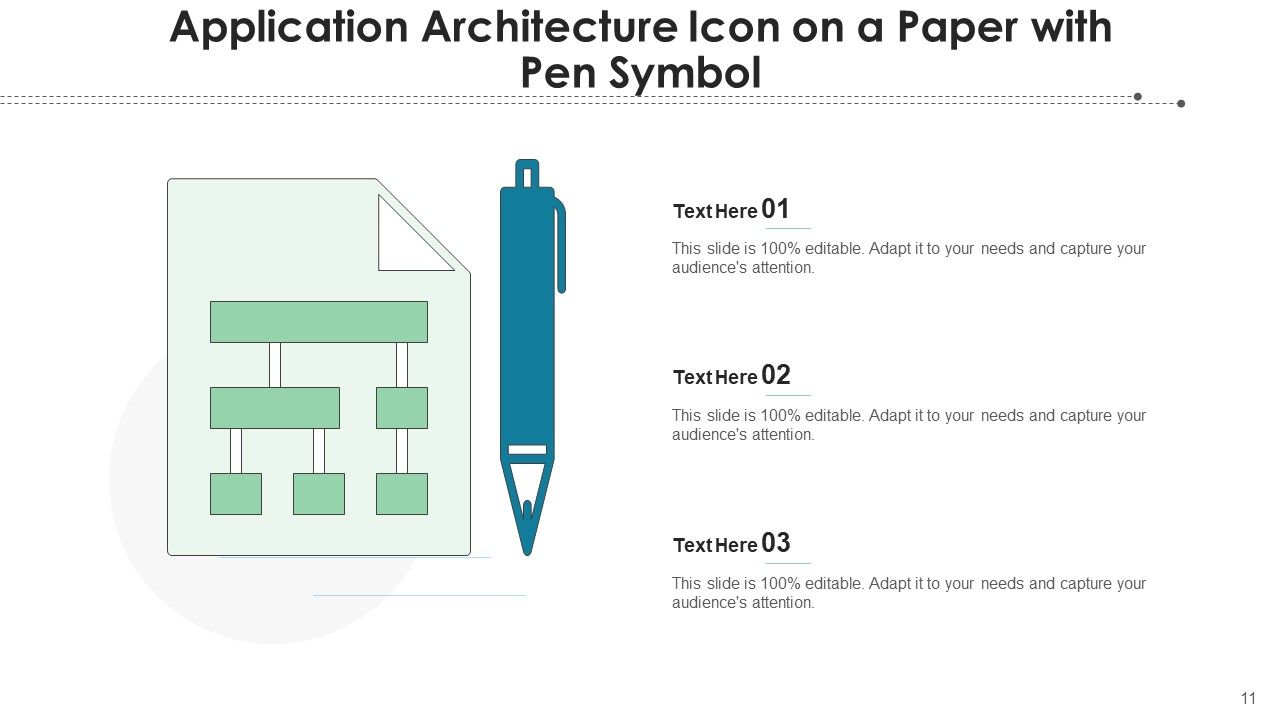 Application Architecture Icon on a Paper with Pen Symbol

Text Here 01

This slide is 100% editable. Adapt it to your needs and capture your audience's attention.

Text Here 02

This slide is 100% editable. Adapt it to your needs and capture your audience's attention.

Text Here 03

This slide is 100% editable. Adapt it to your needs and capture your audience's attention.

11